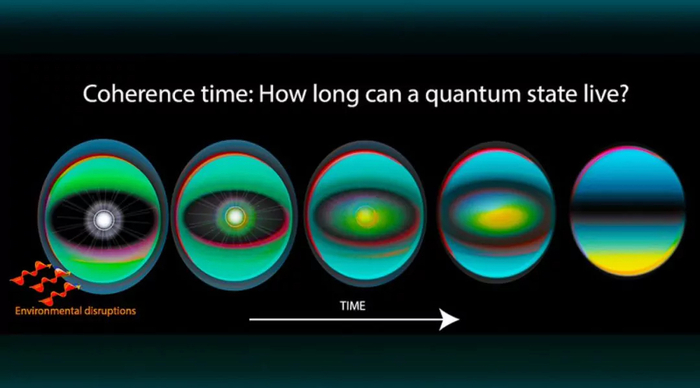 Coherence time: How long can a quantum state live?

Environmental disruptions

TIME